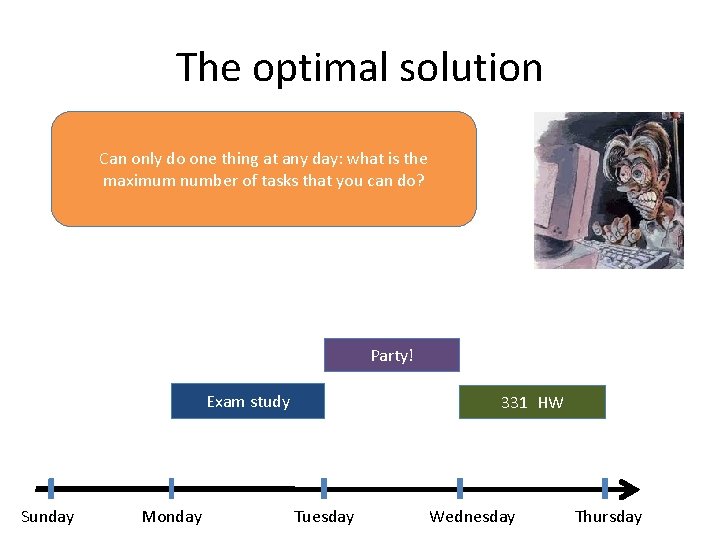 The optimal solution

Can only do one thing at any day: what is the maximum number of tasks that you can do?

Party!

Exam study

331 HW

Sunday
Monday
Tuesday
Wednesday
Thursday